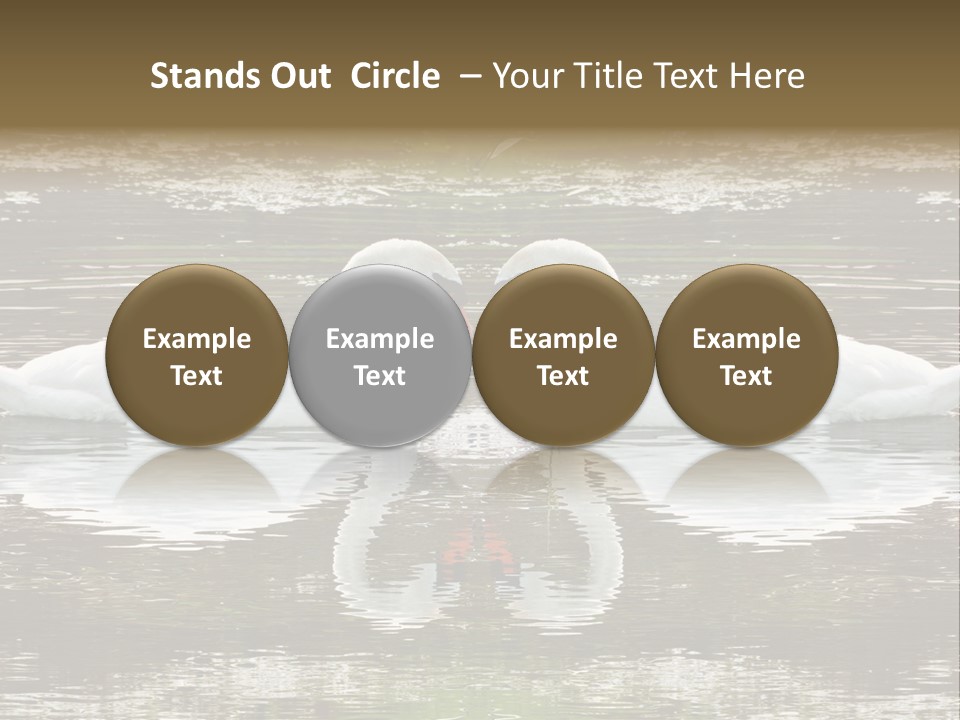 Stands Out Circle – Your Title Text Here

Example Text

Example Text

Example Text

Example Text